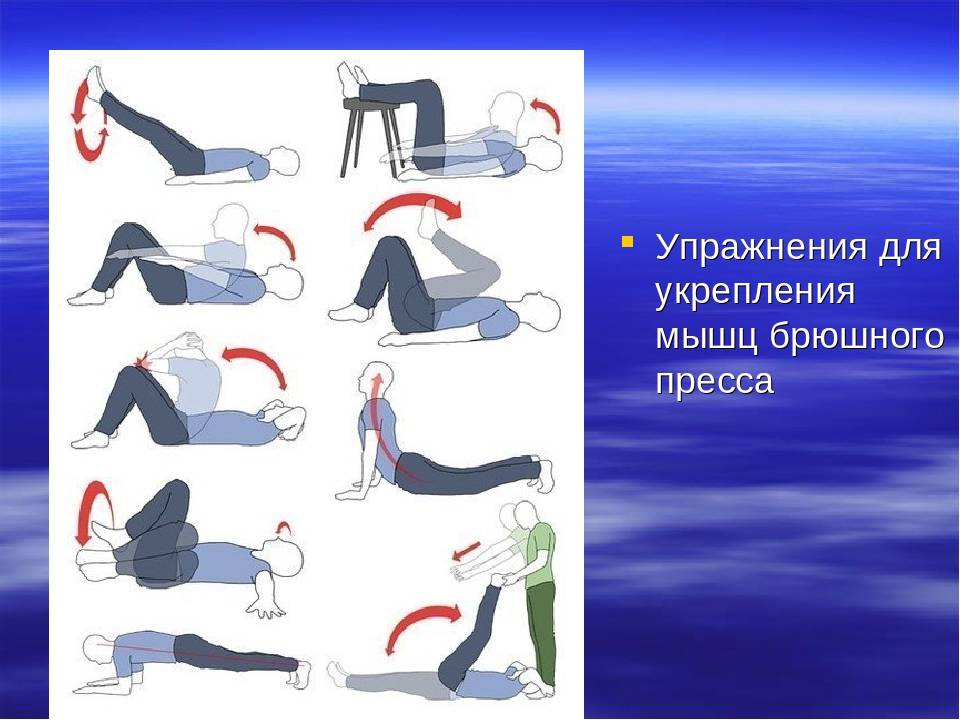 Упражнения для укрепления мышц брюшного пресса